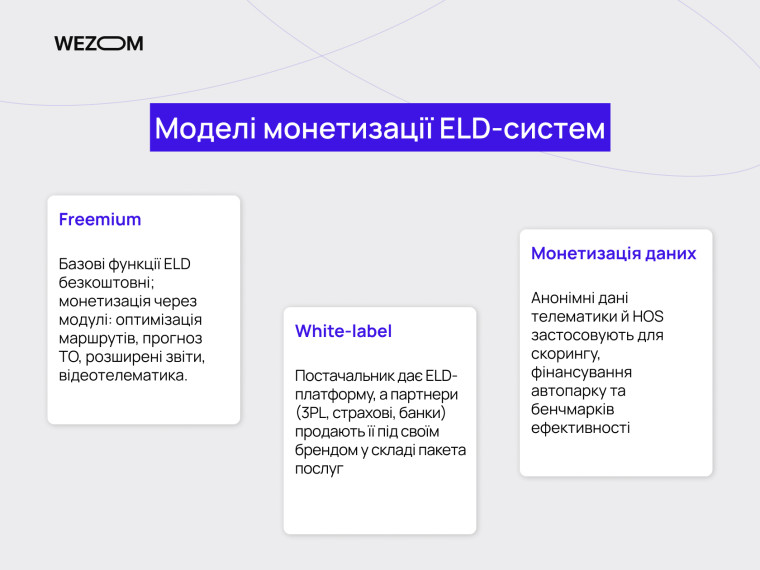 WEZOM

Моделі монетизації ELD-систем

Freemium

Базові функції ELD безкоштовні; монетизація через модулі: оптимізація маршрутів, прогноз ТО, розширені звіти, відеотелематика.

White-label

Постачальник дає ELD-платформу, а партнери (3PL, страхові, банки) продають її під своїм брендом у складі пакета послуг

Монетизація даних

Анонімні дані телематики й HOS застосовують для скорингу, фінансування автопарку та бенчмарків ефективності